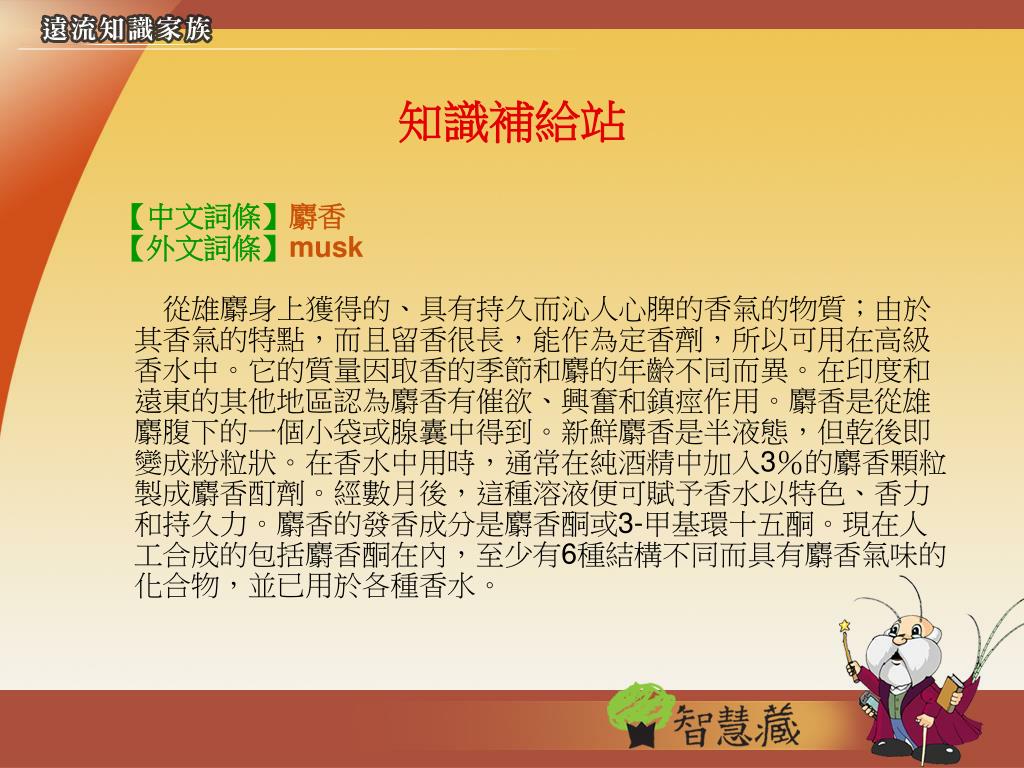 遠流知識家族

知識補給站

【中文詞條】麝香
【外文詞條】musk

從雄麝身上獲得的、具有持久而沁人心脾的香氣的物質；由於其香氣的特點，而且留香很長，能作為定香劑，所以可用在高級香水中。它的質量因取香的季節和麝的年齡不同而異。在印度和遠東的其他地區認為麝香有催欲、興奮和鎮痙作用。麝香是從雄麝腹下的一個小袋或腺囊中得到。新鮮麝香是半液態，但乾後即變成粉粒狀。在香水中用時，通常在純酒精中加入3%的麝香顆粒製成麝香酊劑。經數月後，這種溶液便可賦予香水以特色、香力和持久力。麝香的發香成分是麝香酮或3-甲基環十五酮。現在人工合成的包括麝香酮在內，至少有6種結構不同而具有麝香氣味的化合物，並已用於各種香水。

智慧藏